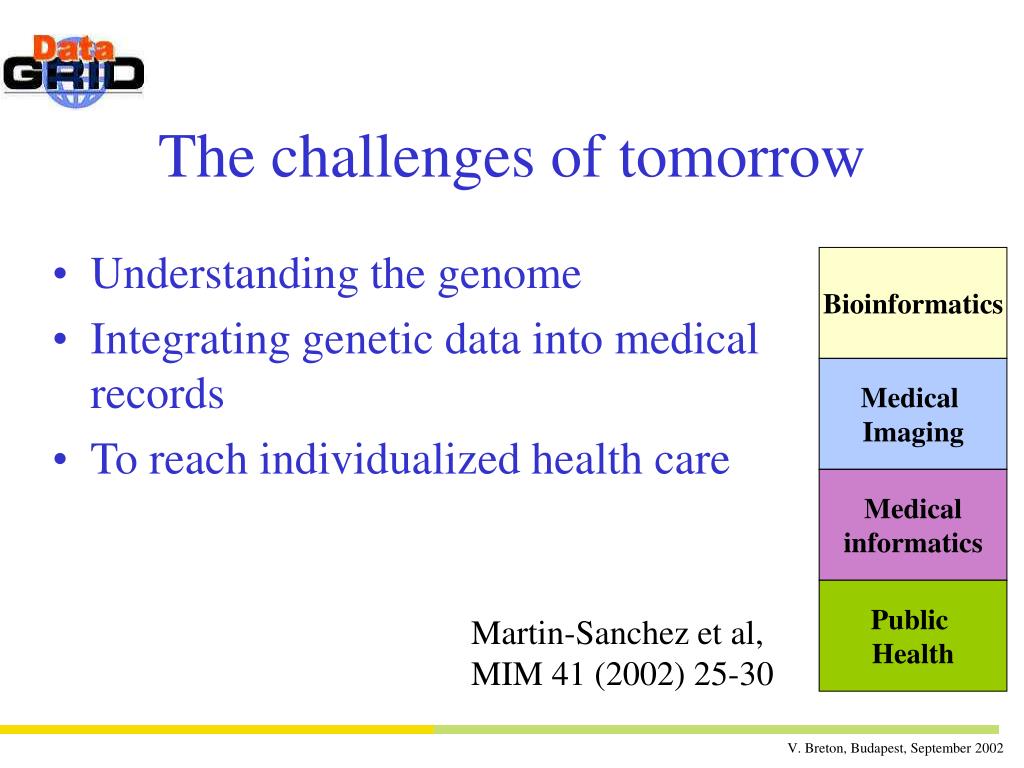 Data GRID

The challenges of tomorrow

• Understanding the genome
• Integrating genetic data into medical records
• To reach individualized health care

Bioinformatics

Medical Imaging

Medical informatics

Public Health

Martin-Sanchez et al, MIM 41 (2002) 25-30

V. Breton, Budapest, September 2002